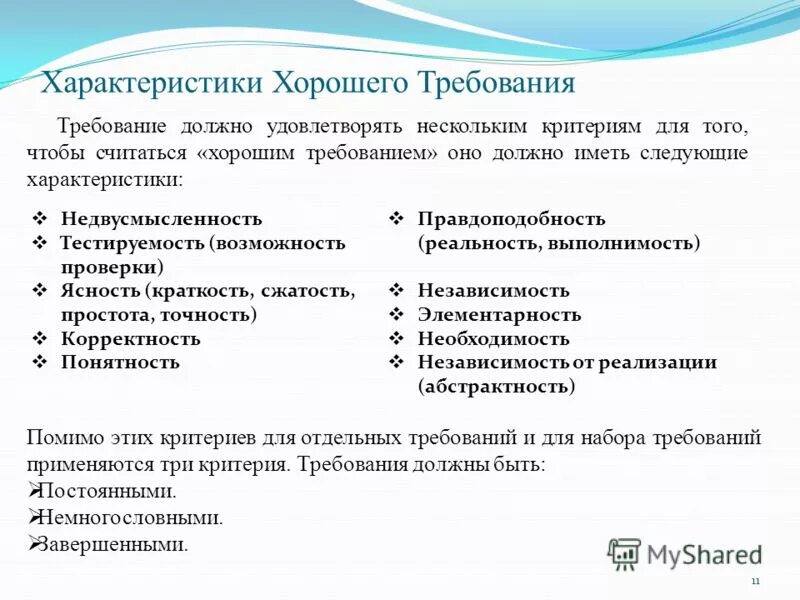 Характеристики Хорошего Требования

Требование должно удовлетворять нескольким критериям для того, чтобы считаться «хорошим требованием» оно должно иметь следующие характеристики:

❖ Недвусмысленность
❖ Тестируемость (возможность проверки)
❖ Ясность (краткость, сжатость, простота, точность)
❖ Корректность
❖ Понятность

❖ Правдоподобность (реальность, выполнимость)
❖ Независимость
❖ Элементарность
❖ Необходимость
❖ Независимость от реализации (абстрактность)

Помимо этих критериев для отдельных требований и для набора требований применяются три критерия. Требования должны быть:
➢Постоянными.
➢Немногословными.
➢Завершенными.

MyShared

11